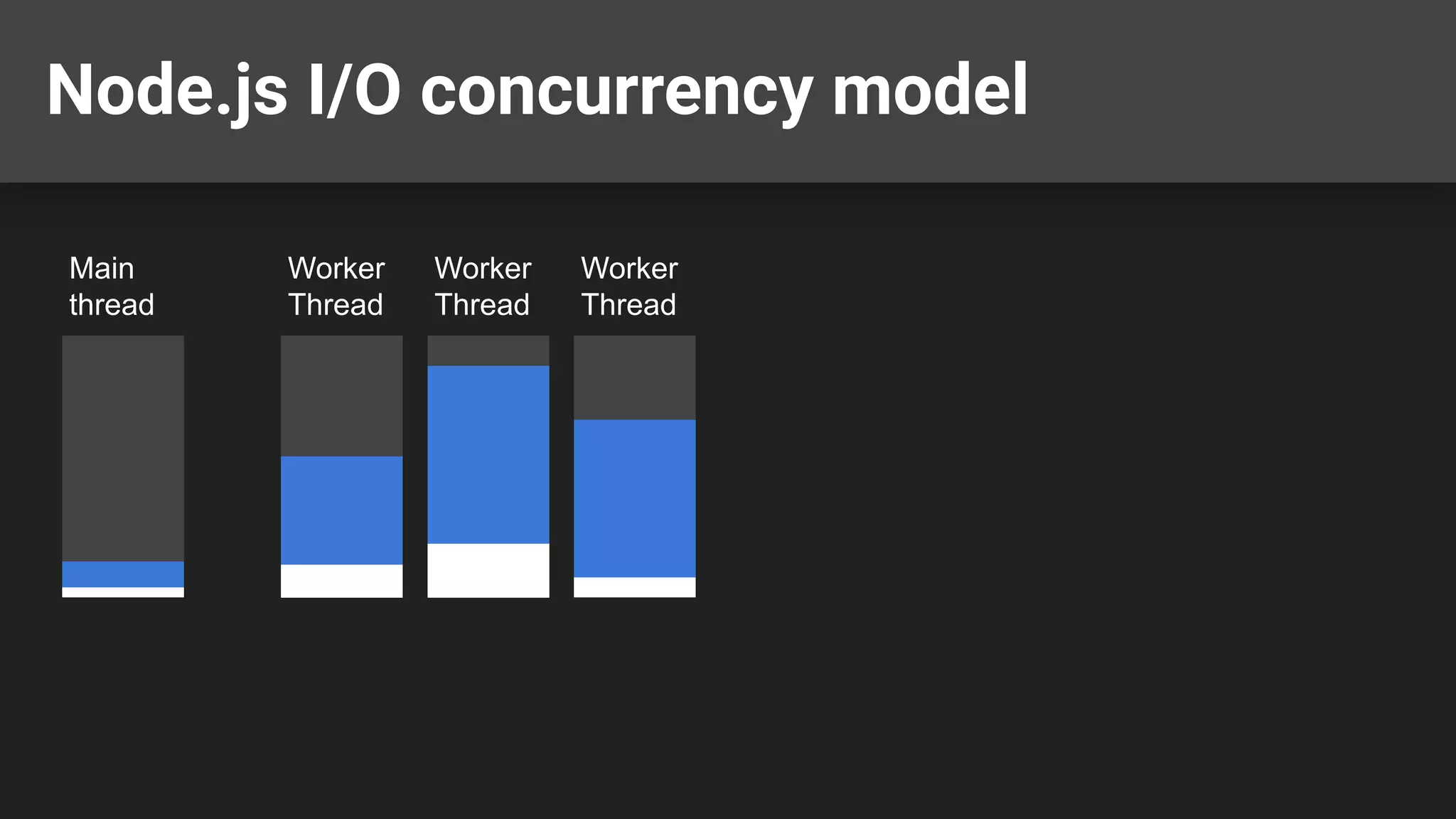 Node.js I/O concurrency model

Main thread

Worker Thread

Worker Thread

Worker Thread